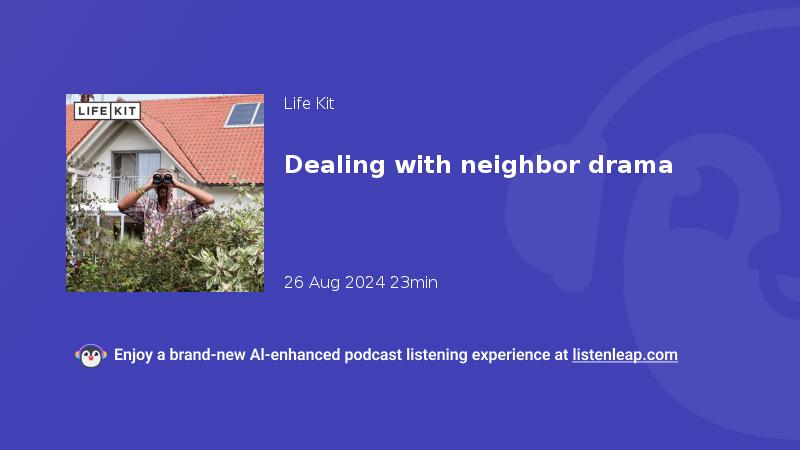 LIFE KIT

Life Kit

Dealing with neighbor drama

26 Aug 2024 23min

Enjoy a brand-new AI-enhanced podcast listening experience at listenleap.com